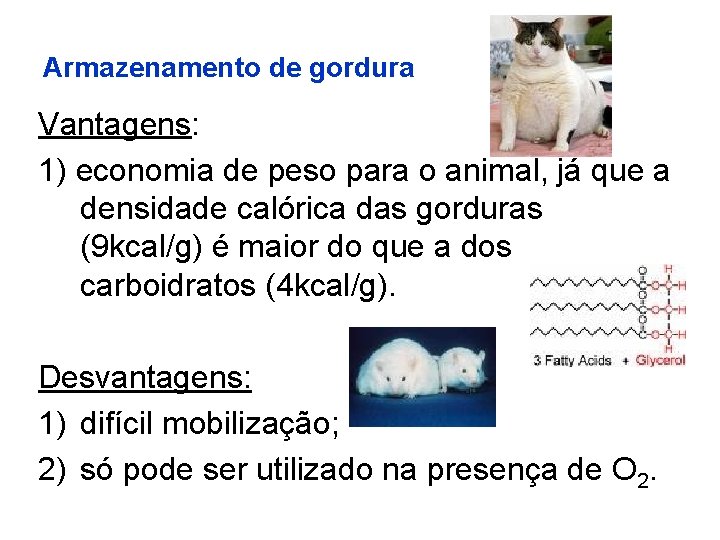 Armazenamento de gordura

Vantagens:

1) economia de peso para o animal, já que a densidade calórica das gorduras (9kcal/g) é maior do que a dos carboidratos (4kcal/g).

3 Fatty Acids + Glycerol

Desvantagens:

1) difícil mobilização;

2) só pode ser utilizado na presença de $O_2$.